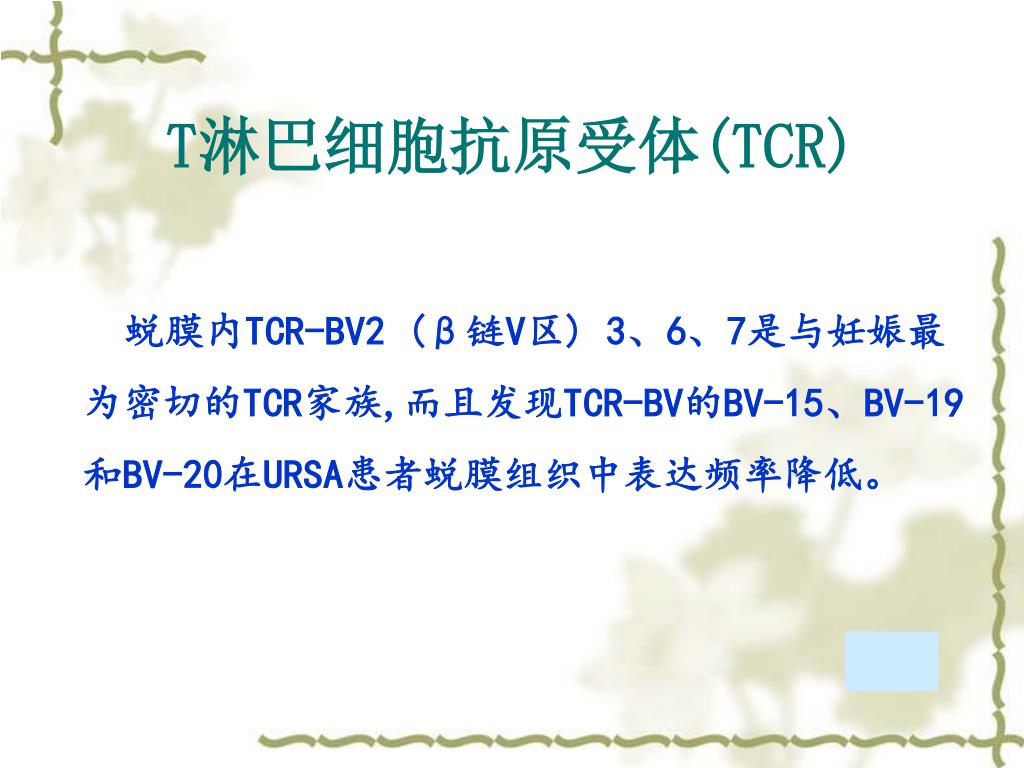 T淋巴细胞抗原受体(TCR)

蜕膜内TCR-BV2（β链V区）3、6、7是与妊娠最为密切的TCR家族,而且发现TCR-BV的BV-15、BV-19和BV-20在URSA患者蜕膜组织中表达频率降低。